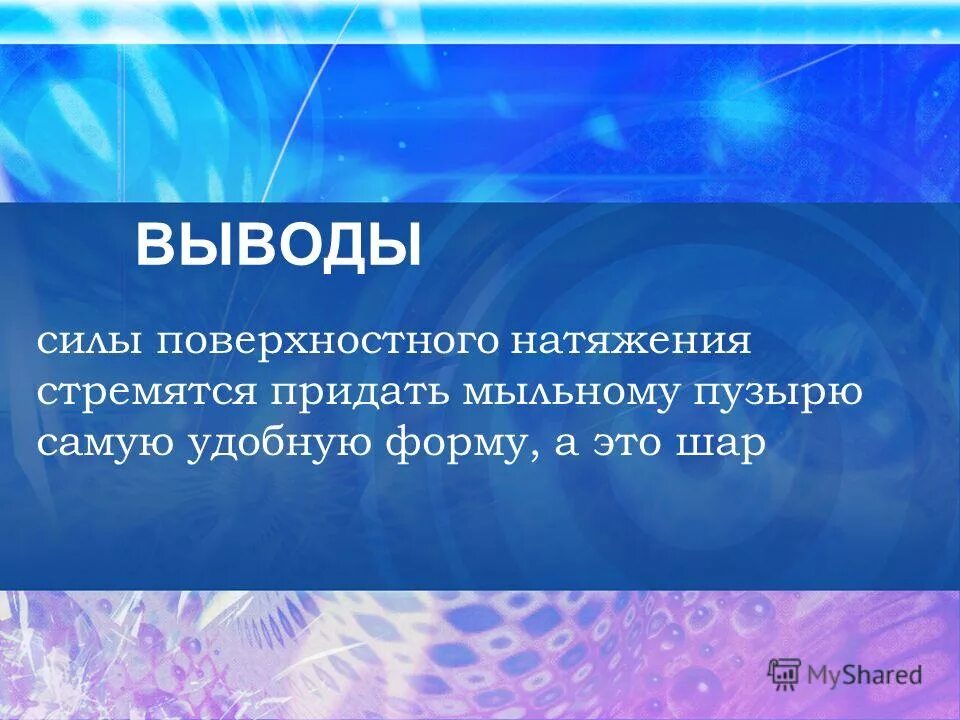 ВЫВОДЫ

силы поверхностного натяжения стремятся придать мыльному пузырю самую удобную форму, а это шар

MyShared